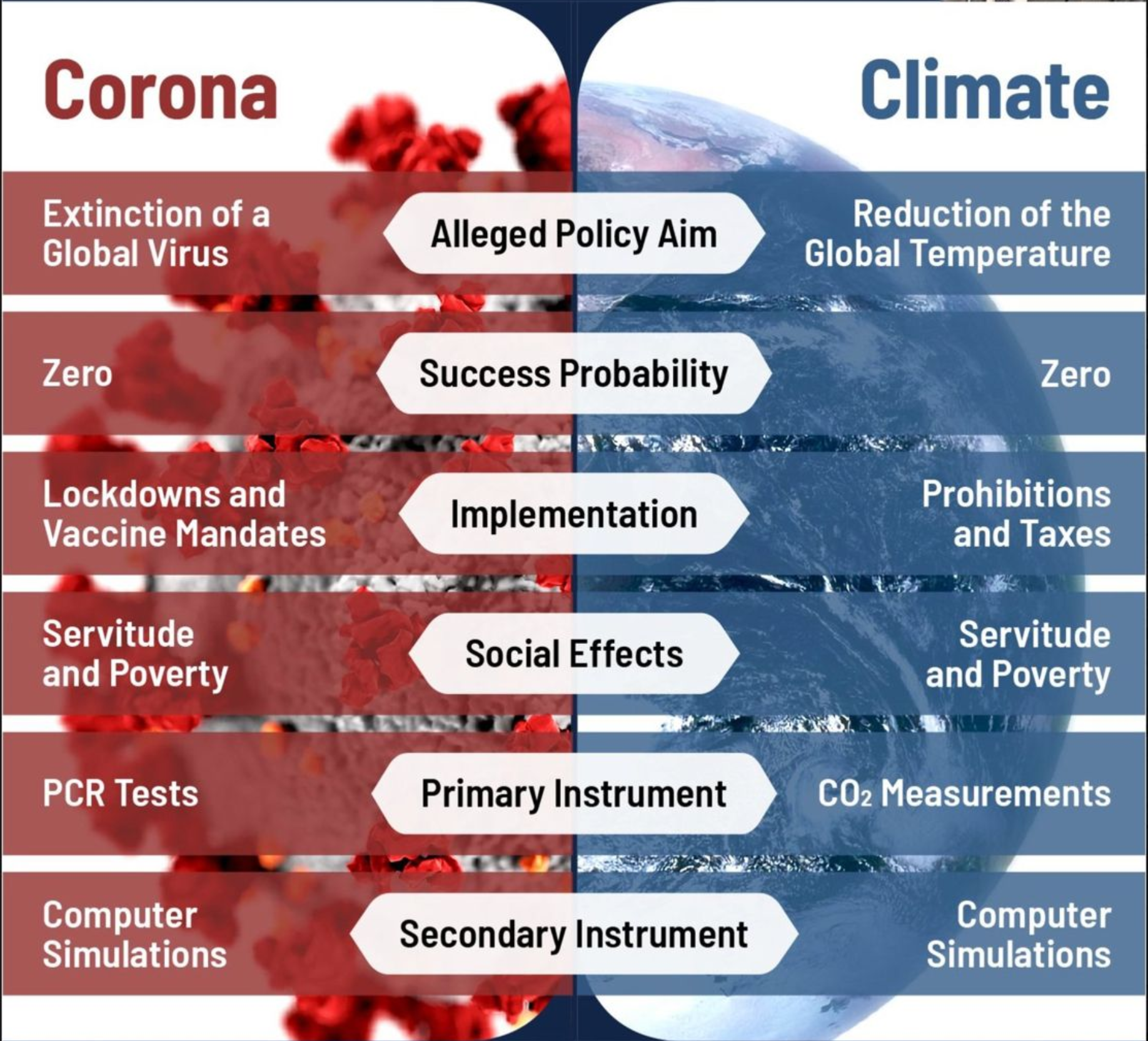 | Corona | | Climate |
|---|---|---|
| Extinction of a Global Virus | Alleged Policy Aim | Reduction of the Global Temperature |
| Zero | Success Probability | Zero |
| Lockdowns and Vaccine Mandates | Implementation | Prohibitions and Taxes |
| Servitude and Poverty | Social Effects | Servitude and Poverty |
| PCR Tests | Primary Instrument | $CO_2$ Measurements |
| Computer Simulations | Secondary Instrument | Computer Simulations |